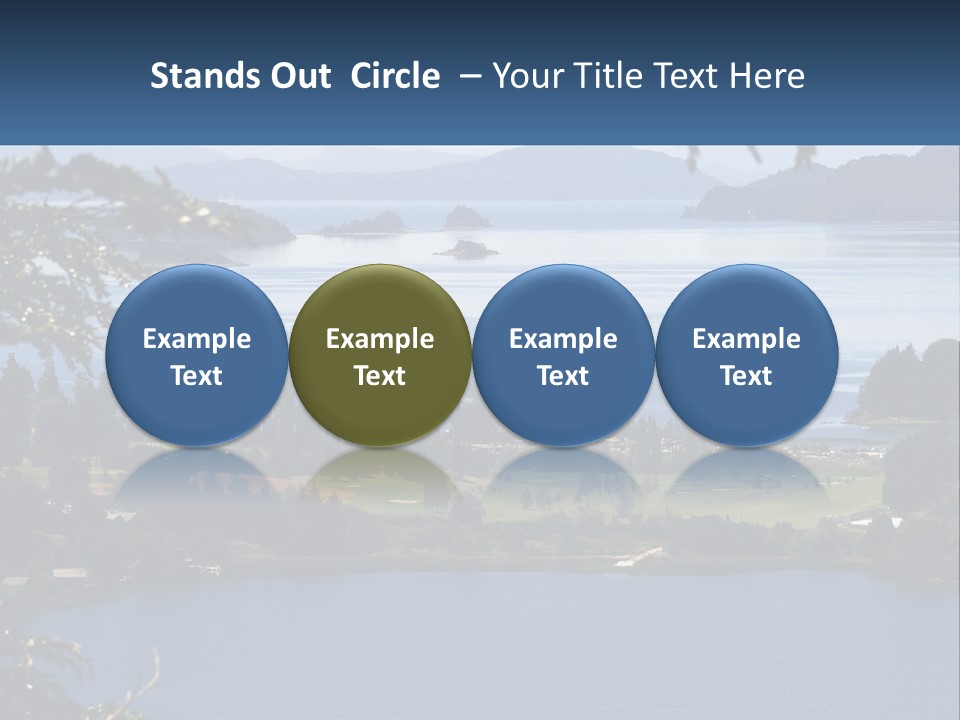 Stands Out Circle – Your Title Text Here

Example Text

Example Text

Example Text

Example Text